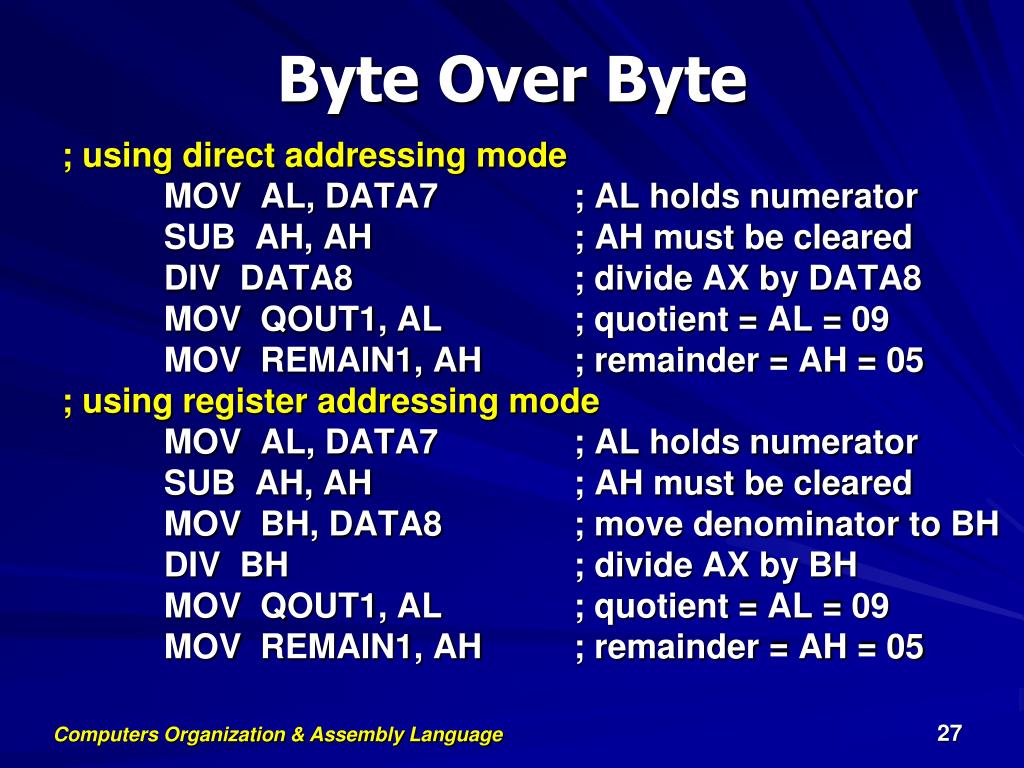 Byte Over Byte

; using direct addressing mode
MOV AL, DATA7 ; AL holds numerator
SUB AH, AH ; AH must be cleared
DIV DATA8 ; divide AX by DATA8
MOV QOUT1, AL ; quotient = AL = 09
MOV REMAIN1, AH ; remainder = AH = 05
; using register addressing mode
MOV AL, DATA7 ; AL holds numerator
SUB AH, AH ; AH must be cleared
MOV BH, DATA8 ; move denominator to BH
DIV BH ; divide AX by BH
MOV QOUT1, AL ; quotient = AL = 09
MOV REMAIN1, AH ; remainder = AH = 05

Computers Organization & Assembly Language

27